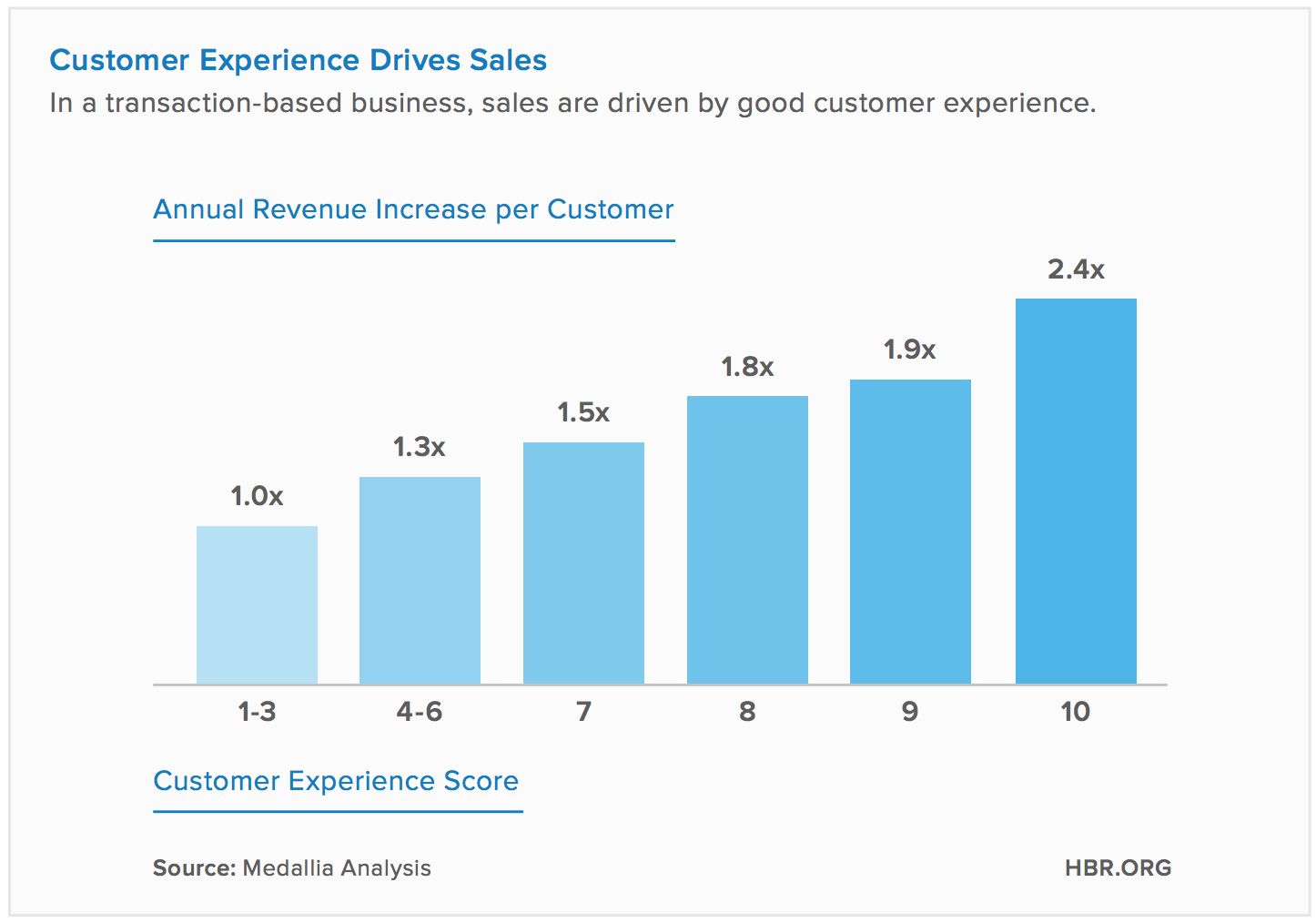 Customer Experience Drives Sales
In a transaction-based business, sales are driven by good customer experience.

Annual Revenue Increase per Customer

1.0x
1.3x
1.5x
1.8x
1.9x
2.4x

1-3
4-6
7
8
9
10

Customer Experience Score

Source: Medallia Analysis

HBR.ORG